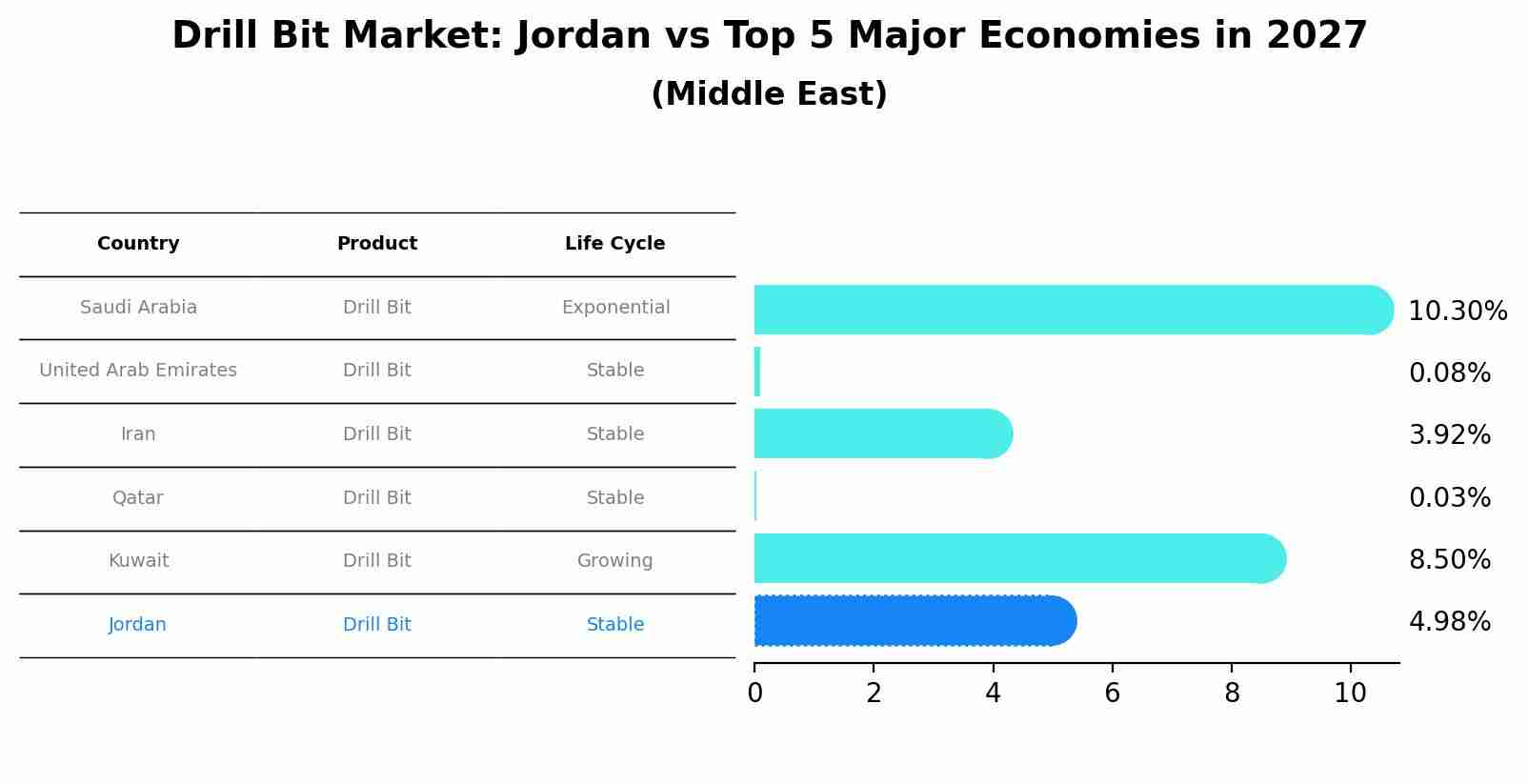 Drill Bit Market: Jordan vs Top 5 Major Economies in 2027
(Middle East)

| Country | Product | Life Cycle |
|---|---|---|
| Saudi Arabia | Drill Bit | Exponential |
| United Arab Emirates | Drill Bit | Stable |
| Iran | Drill Bit | Stable |
| Qatar | Drill Bit | Stable |
| Kuwait | Drill Bit | Growing |
| Jordan | Drill Bit | Stable |

10.30%
0.08%
3.92%
0.03%
8.50%
4.98%

0 2 4 6 8 10